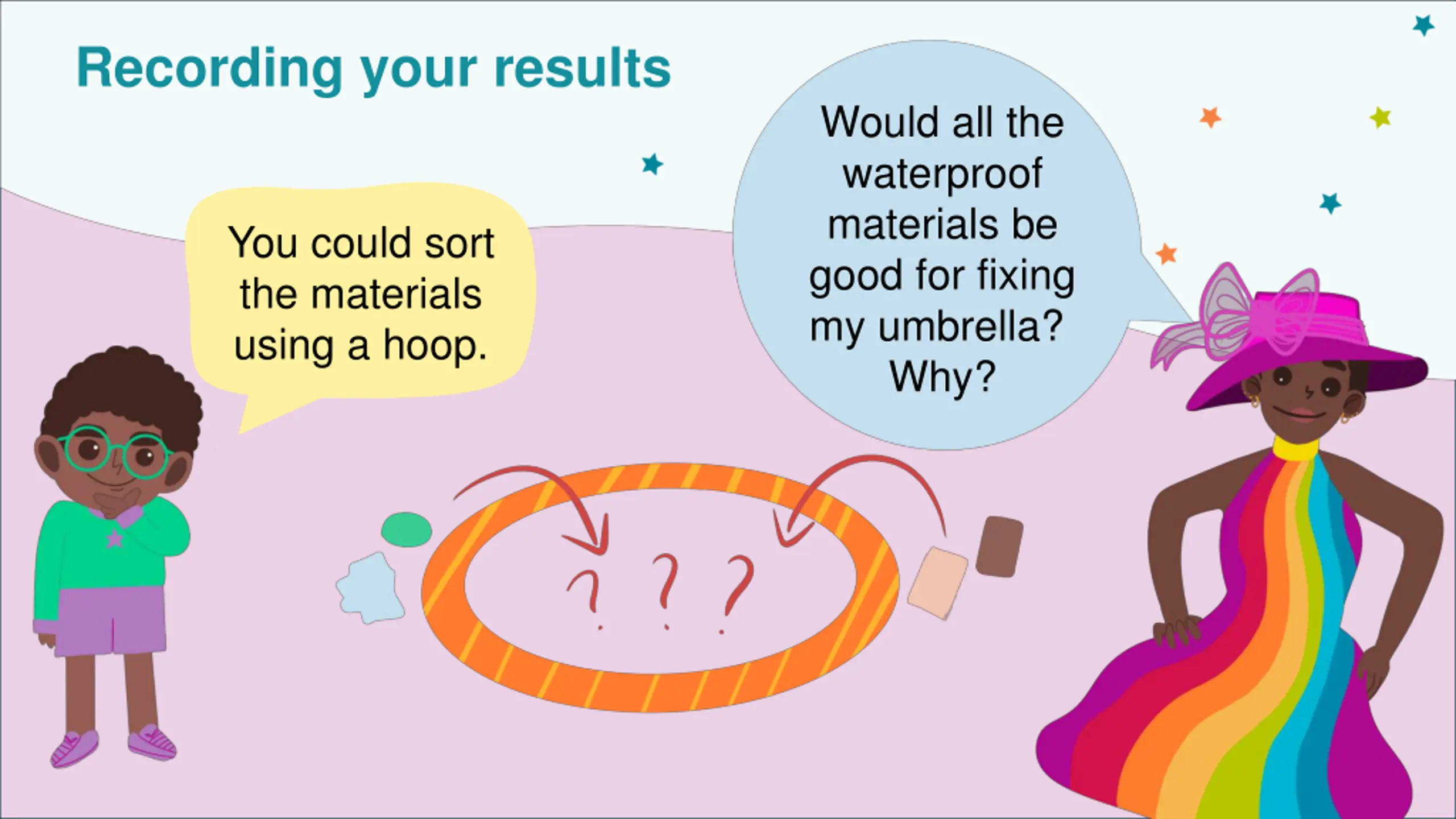 Recording your results

You could sort the materials using a hoop.

Would all the waterproof materials be good for fixing my umbrella? Why?

? ? ?